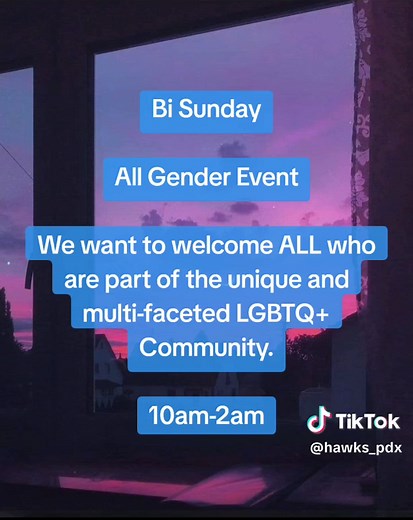 Bi Sunday

All Gender Event

We want to welcome ALL who are part of the unique and multi-faceted LGBTQ+ Community.

10am-2am

TikTok
@hawks_pdx